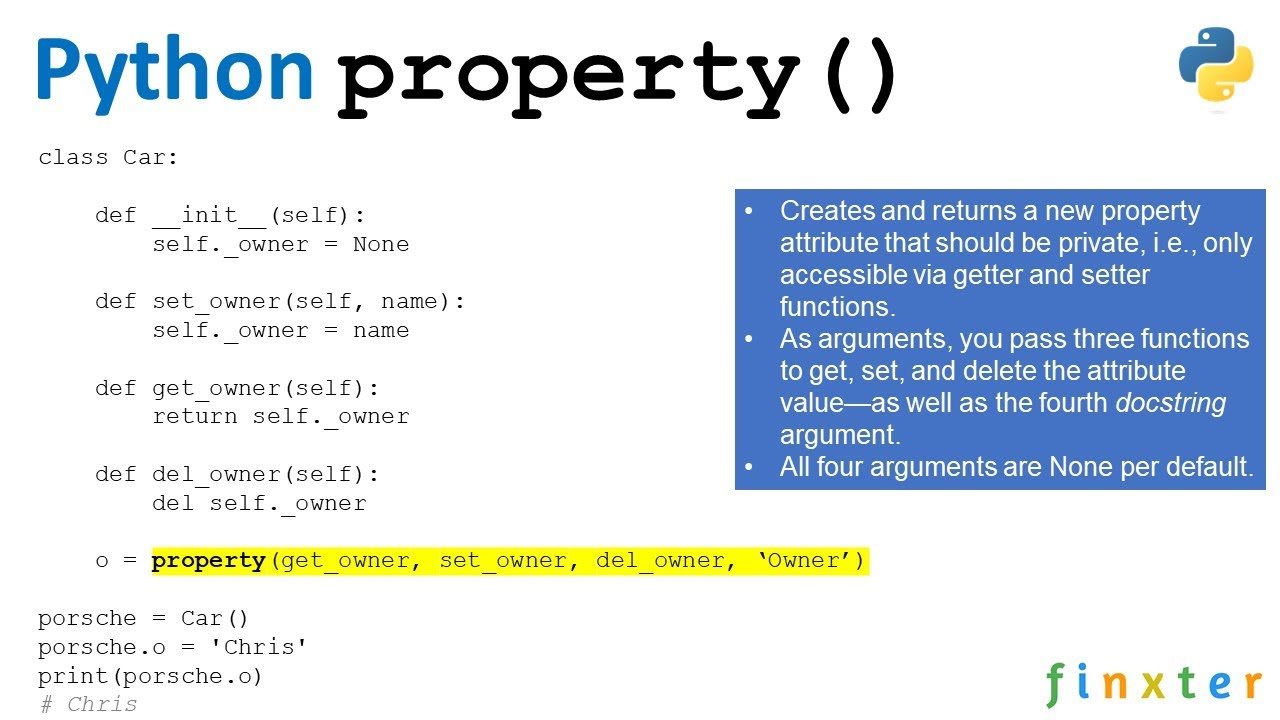 Python property()

class Car:

    def __init__(self):
        self._owner = None

    def set_owner(self, name):
        self._owner = name

    def get_owner(self):
        return self._owner

    def del_owner(self):
        del self._owner

    o = property(get_owner, set_owner, del_owner, ‘Owner’)

porsche = Car()
porsche.o = 'Chris'
print(porsche.o)
# Chris

• Creates and returns a new property attribute that should be private, i.e., only accessible via getter and setter functions.
• As arguments, you pass three functions to get, set, and delete the attribute value—as well as the fourth docstring argument.
• All four arguments are None per default.

finxter